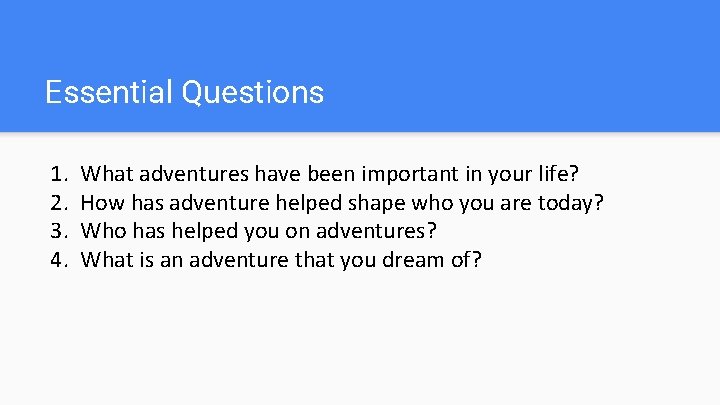 Essential Questions

1. What adventures have been important in your life?
2. How has adventure helped shape who you are today?
3. Who has helped you on adventures?
4. What is an adventure that you dream of?